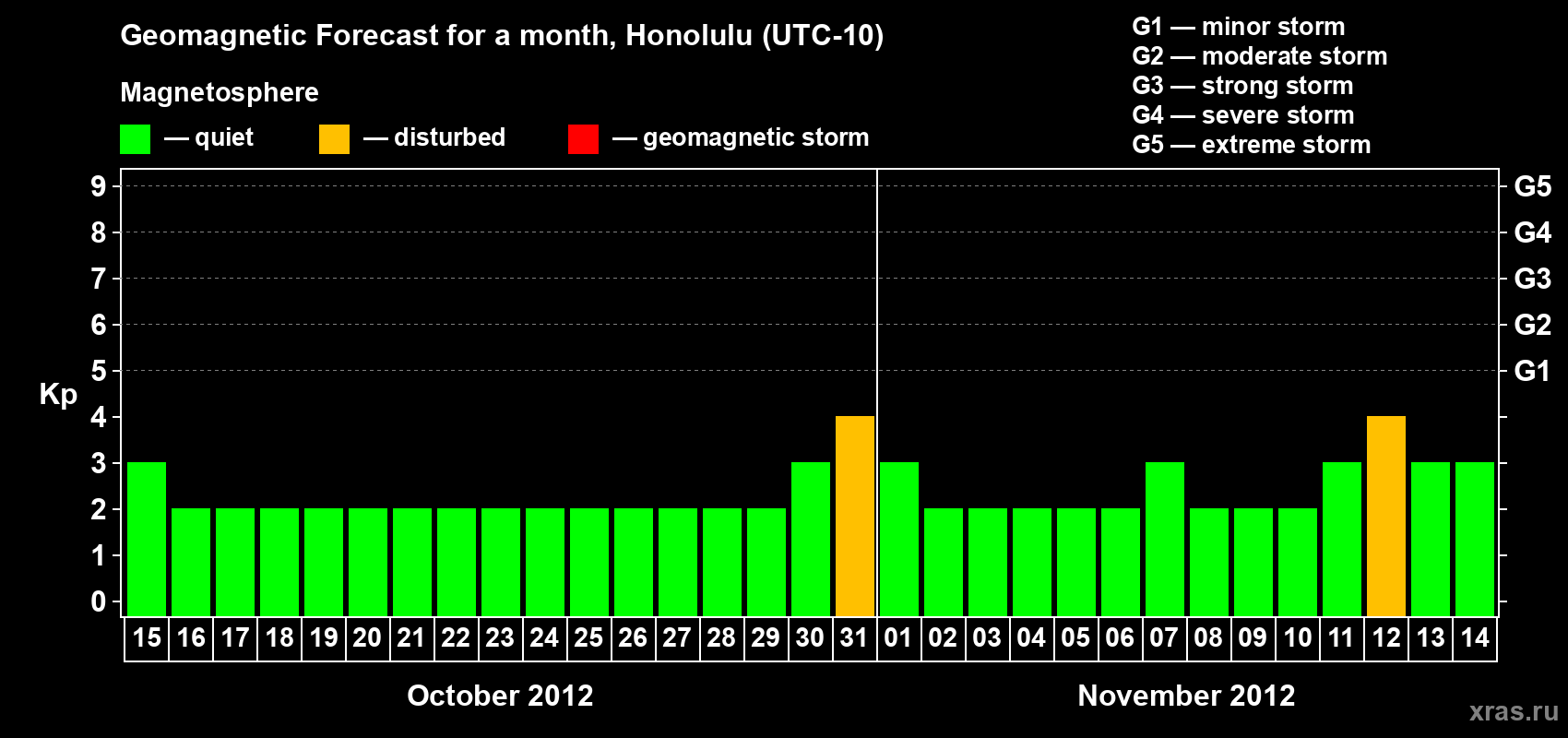 Geomagnetic Forecast for a month, Honolulu (UTC-10)

Magnetosphere

— quiet — disturbed — geomagnetic storm

G1 — minor storm
G2 — moderate storm
G3 — strong storm
G4 — severe storm
G5 — extreme storm

Kp

9 8 7 6 5 4 3 2 1 0

G5 G4 G3 G2 G1

15 16 17 18 19 20 21 22 23 24 25 26 27 28 29 30 31 01 02 03 04 05 06 07 08 09 10 11 12 13 14

October 2012

November 2012

xras.ru